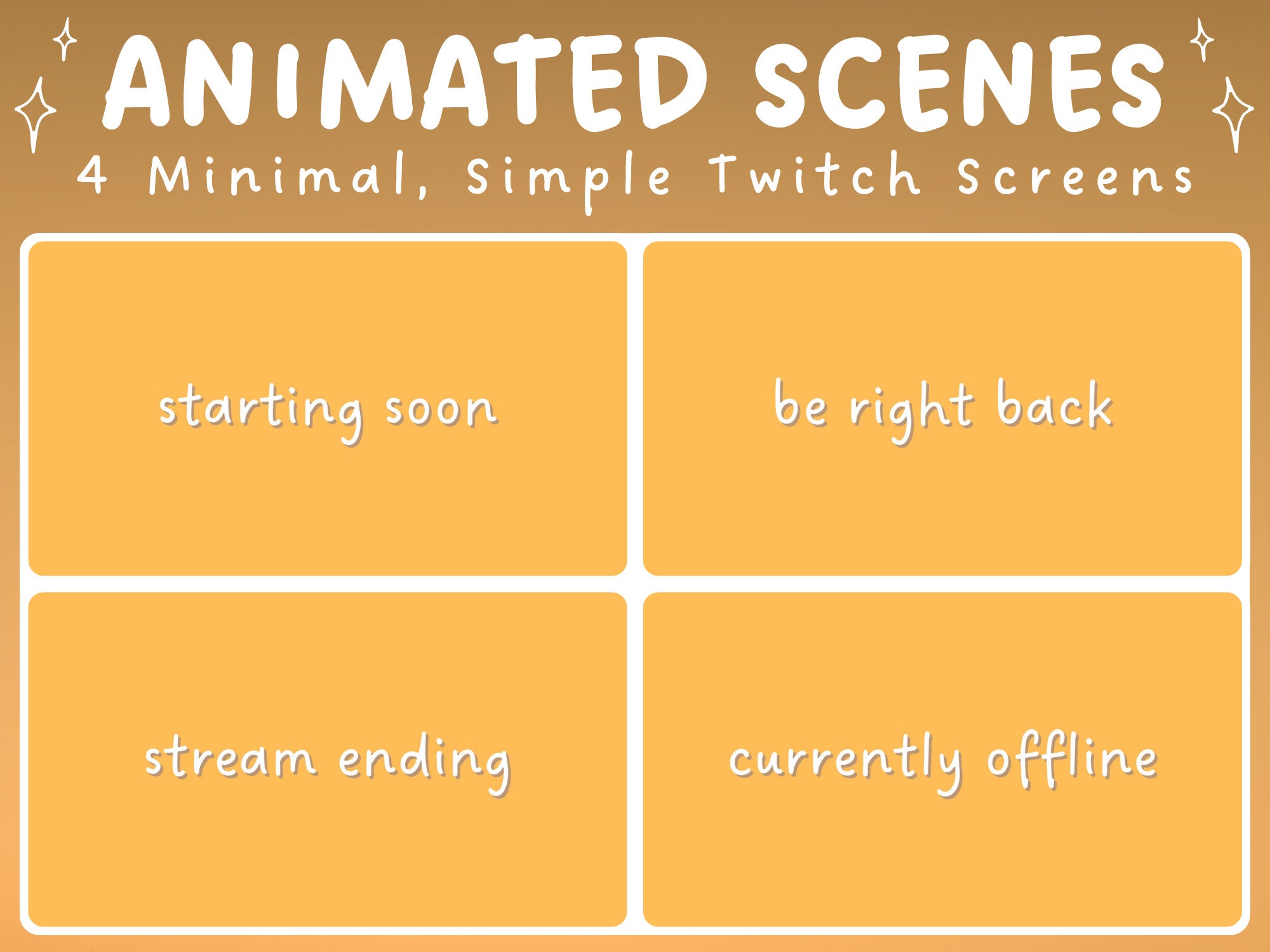 ANIMATED SCENES
4 Minimal, Simple Twitch Screens

starting soon

be right back

stream ending

currently offline